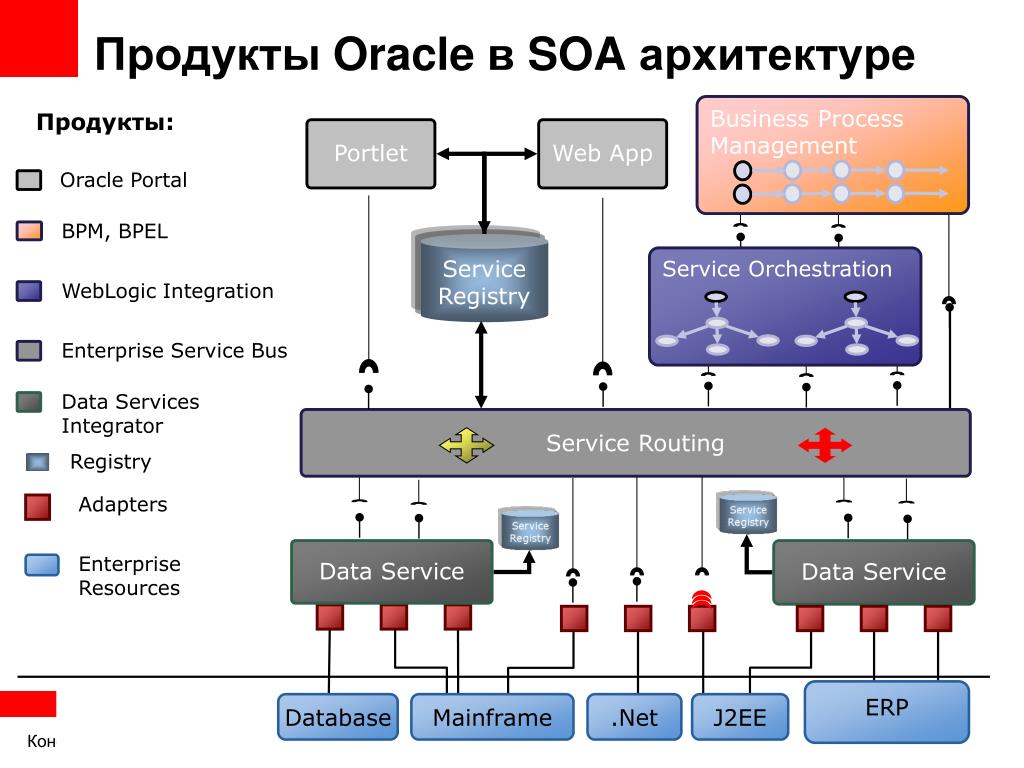 Продукты Oracle в SOA архитектуре

Продукты:

Oracle Portal

BPM, BPEL

WebLogic Integration

Enterprise Service Bus

Data Services Integrator

Registry

Adapters

Enterprise Resources

Portlet

Web App

Business Process Management

Service Registry

Service Orchestration

Service Routing

Service Registry

Service Registry

Data Service

Data Service

Database

Mainframe

.Net

J2EE

ERP

Кон